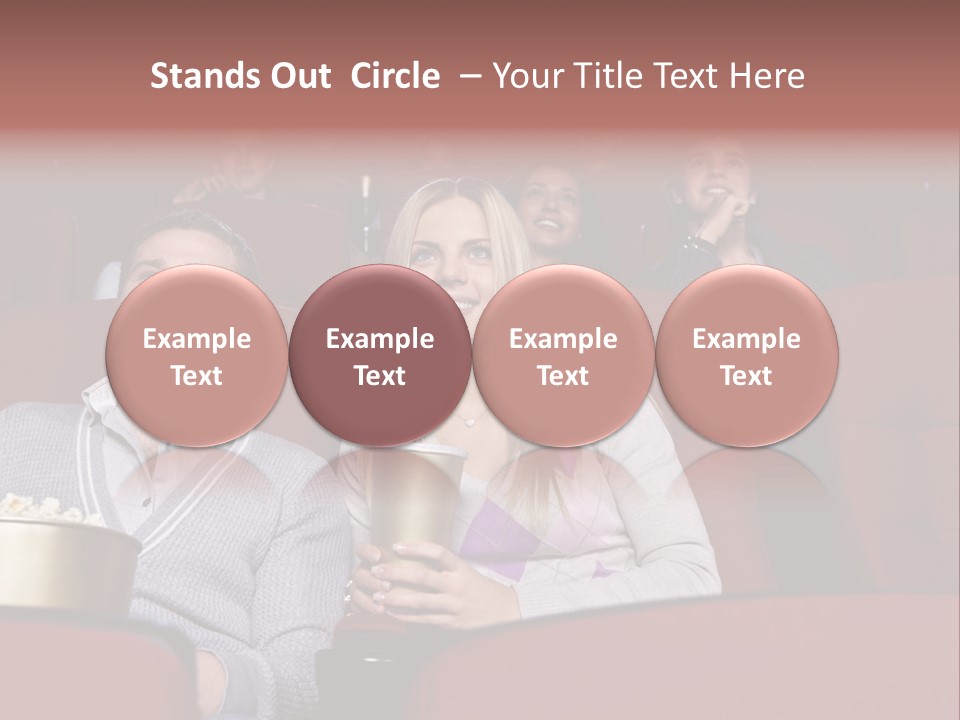 Stands Out Circle – Your Title Text Here

Example Text

Example Text

Example Text

Example Text